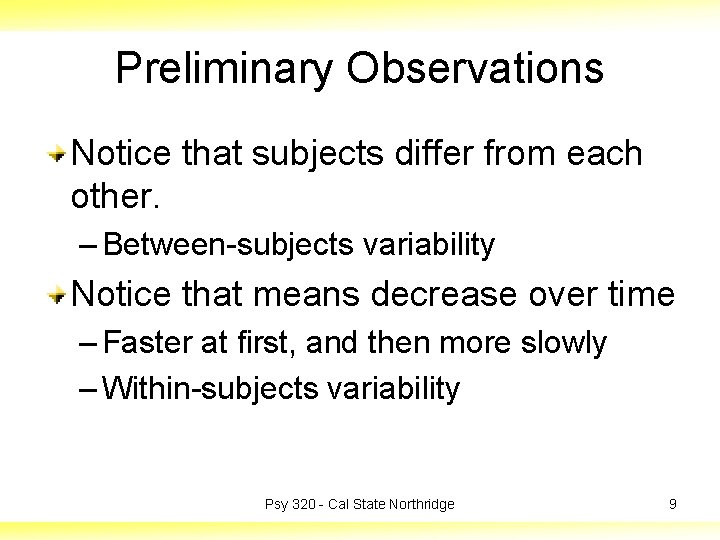 Preliminary Observations

Notice that subjects differ from each other.

– Between-subjects variability

Notice that means decrease over time

– Faster at first, and then more slowly

– Within-subjects variability

Psy 320 - Cal State Northridge

9